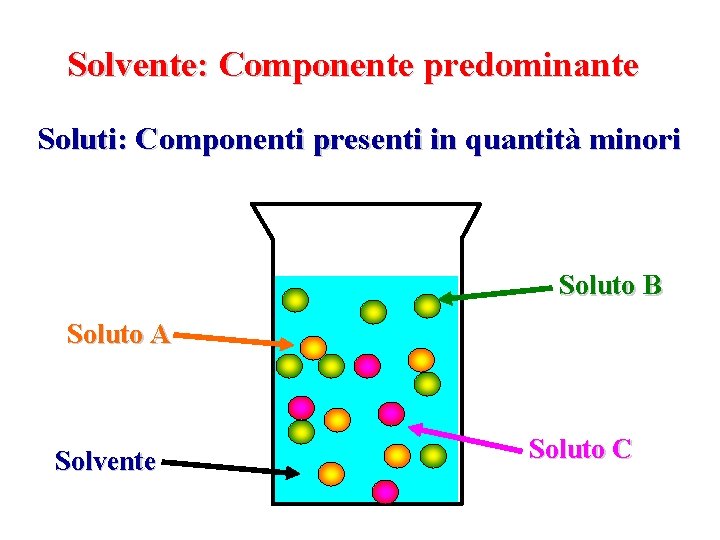 Solvente: Componente predominante

Soluti: Componenti presenti in quantità minori

Soluto B

Soluto A

Soluto C

Solvente